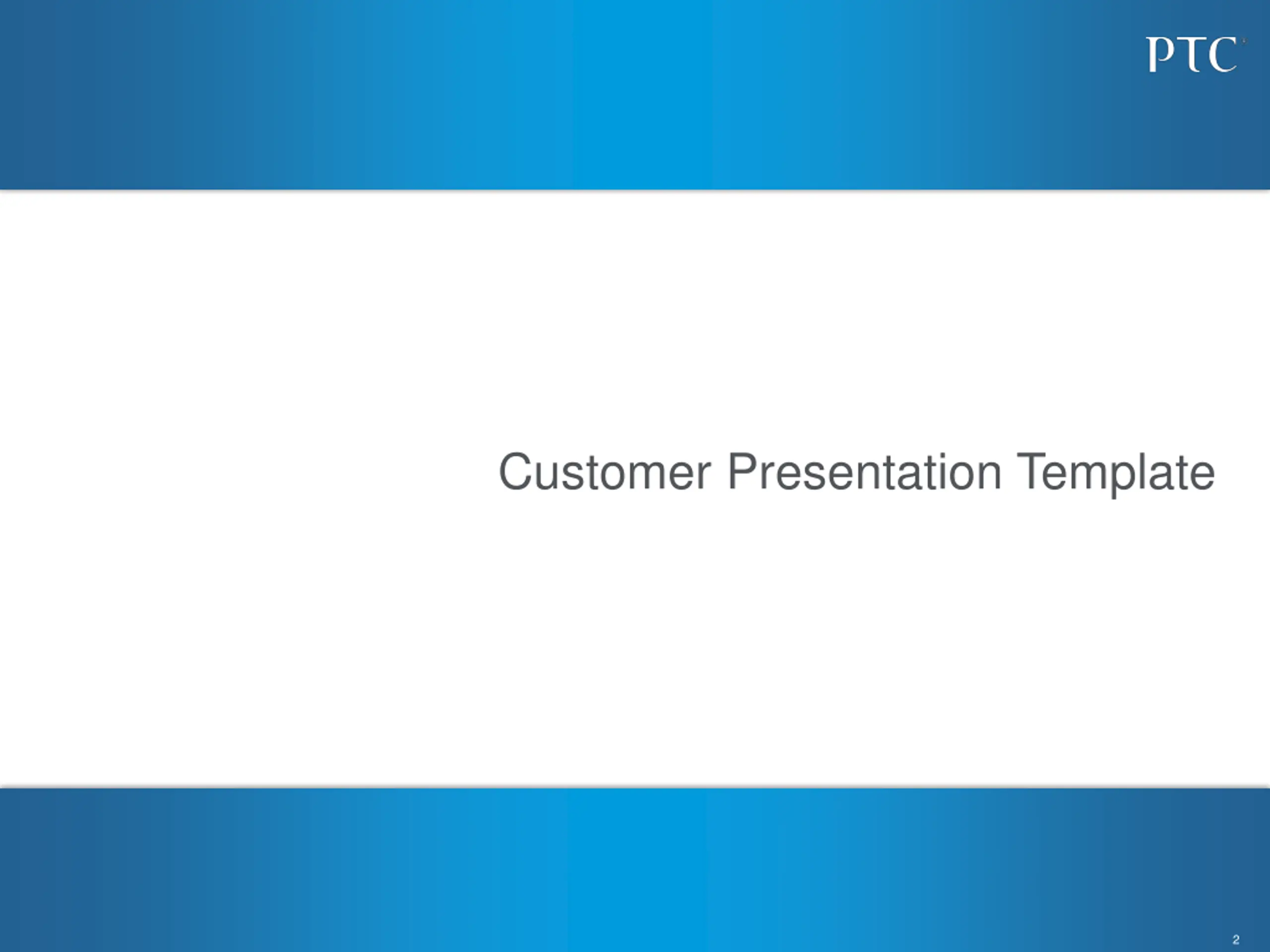 PTC

Customer Presentation Template

2